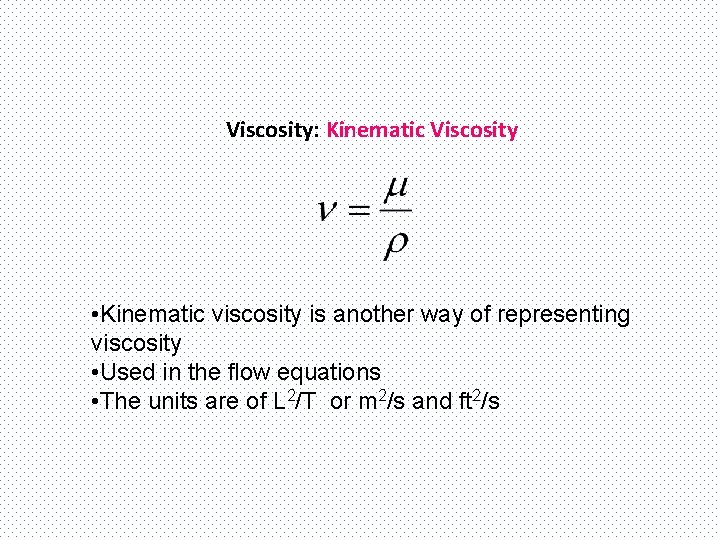 Viscosity: Kinematic Viscosity

$\nu = \frac{\mu}{\rho}$

•Kinematic viscosity is another way of representing viscosity
•Used in the flow equations
•The units are of $L^2/T$ or $m^2/s$ and $ft^2/s$